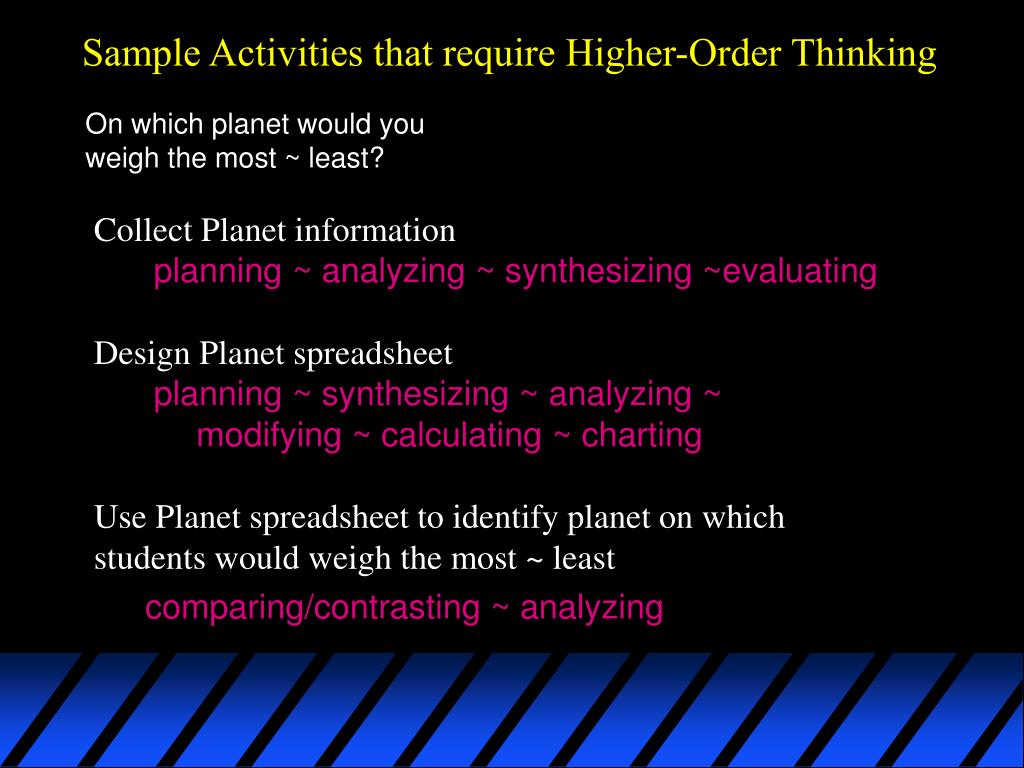 Sample Activities that require Higher-Order Thinking

On which planet would you weigh the most ~ least?

Collect Planet information
planning ~ analyzing ~ synthesizing ~evaluating

Design Planet spreadsheet
planning ~ synthesizing ~ analyzing ~ modifying ~ calculating ~ charting

Use Planet spreadsheet to identify planet on which students would weigh the most ~ least
comparing/contrasting ~ analyzing